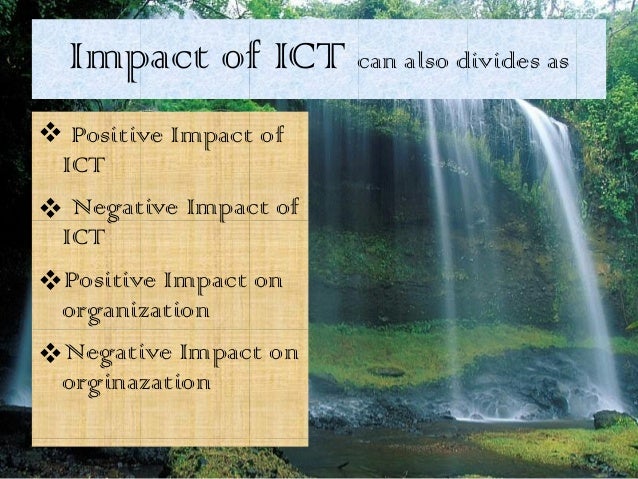 Impact of ICT can also divides as

❖ Positive Impact of ICT

❖ Negative Impact of ICT

❖ Positive Impact on organization

❖ Negative Impact on orginazation